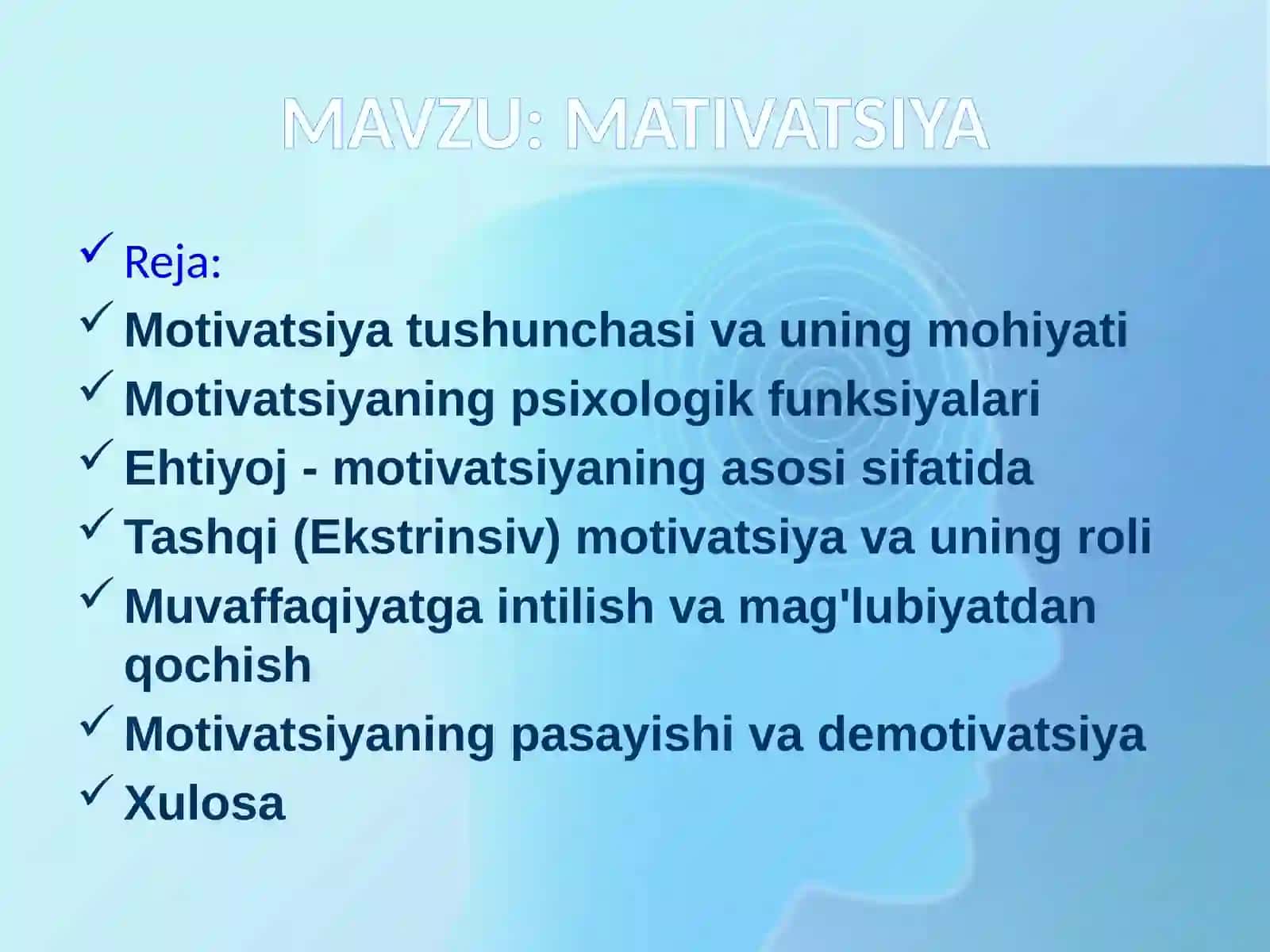 MAVZU: MATIVATSIYA

✓ Reja:
✓ Motivatsiya tushunchasi va uning mohiyati
✓ Motivatsiyaning psixologik funksiyalari
✓ Ehtiyoj - motivatsiyaning asosi sifatida
✓ Tashqi (Ekstrinsiv) motivatsiya va uning roli
✓ Muvaffaqiyatga intilish va mag'lubiyatdan qochish
✓ Motivatsiyaning pasayishi va demotivatsiya
✓ Xulosa